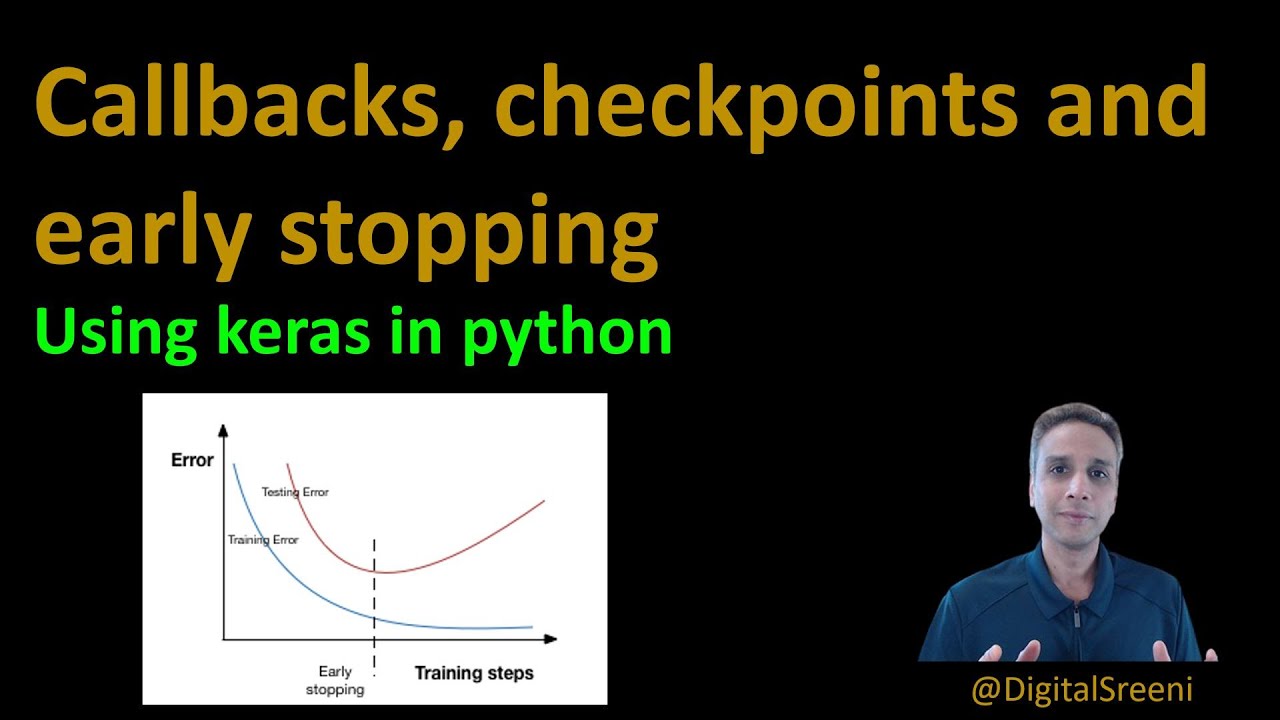 Callbacks, checkpoints and early stopping

Using keras in python

Error

Testing Error

Training Error

Early stopping

Training steps

@DigitalSreeni